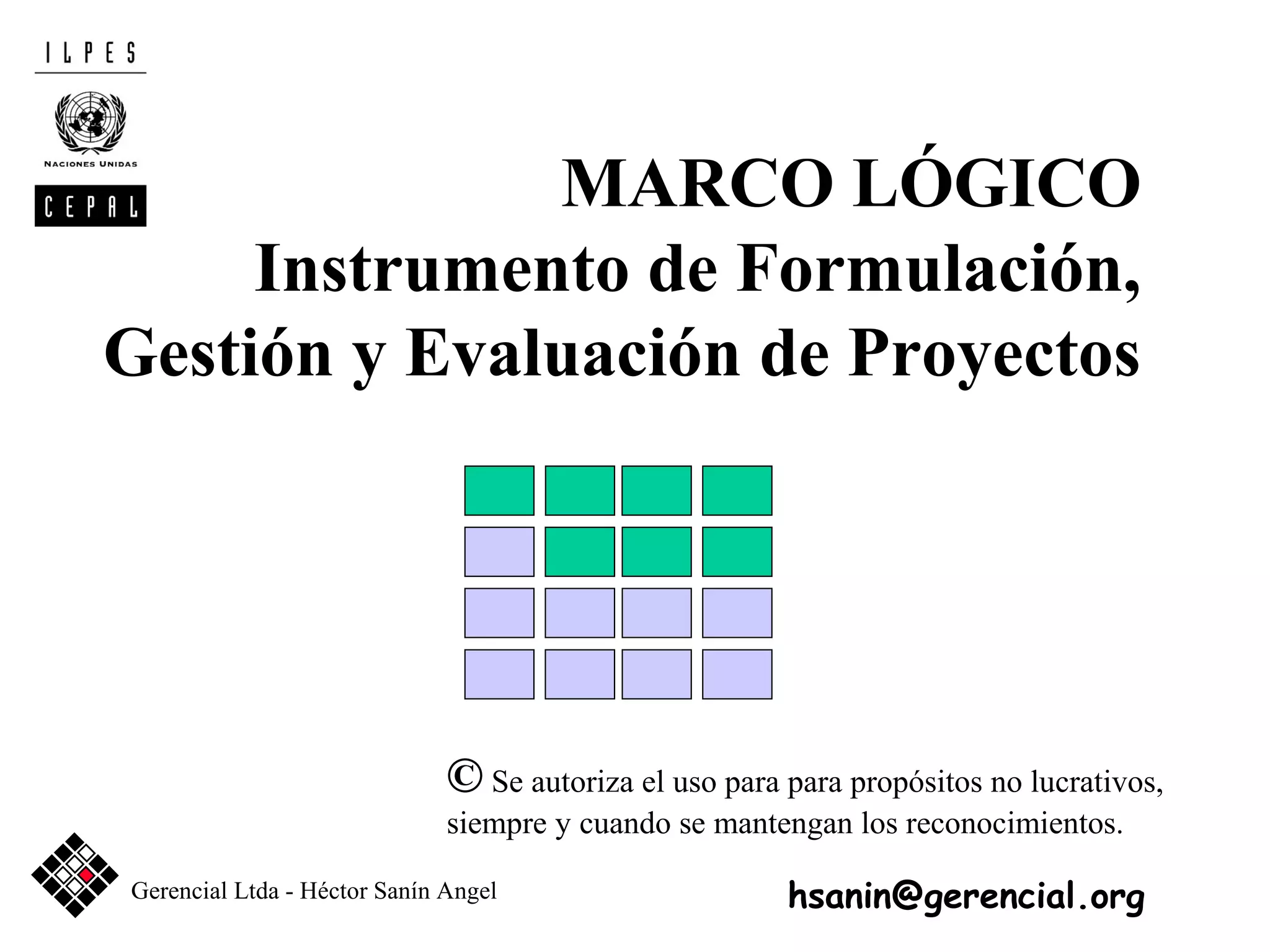 ILPES

NACIONES UNIDAS

CEPAL

MARCO LÓGICO
Instrumento de Formulación, Gestión y Evaluación de Proyectos

© Se autoriza el uso para para propósitos no lucrativos, siempre y cuando se mantengan los reconocimientos.

Gerencial Ltda - Héctor Sanín Angel

hsanin@gerencial.org